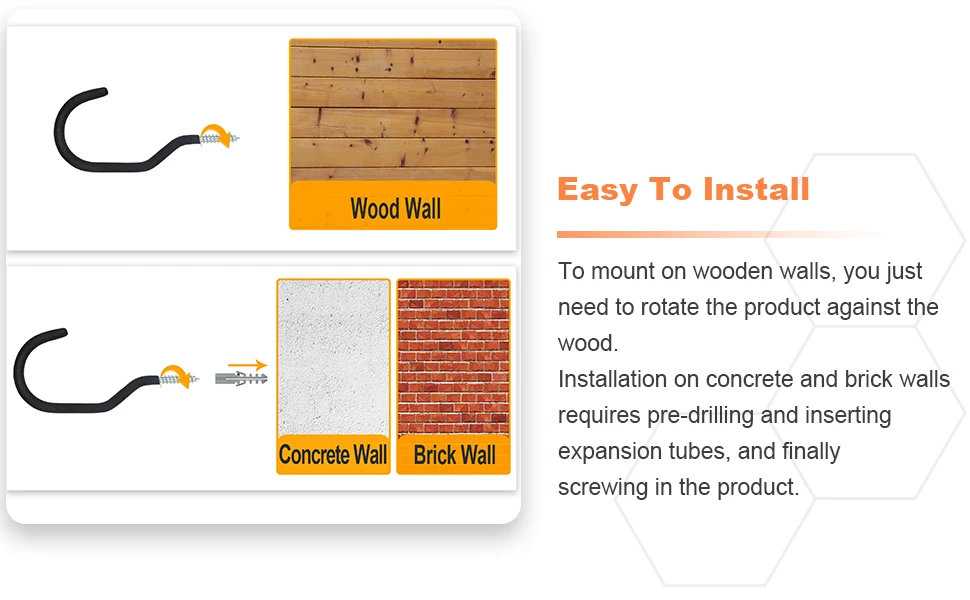 Wood Wall

Concrete Wall

Brick Wall

Easy To Install

To mount on wooden walls, you just need to rotate the product against the wood.
Installation on concrete and brick walls requires pre-drilling and inserting expansion tubes, and finally screwing in the product.